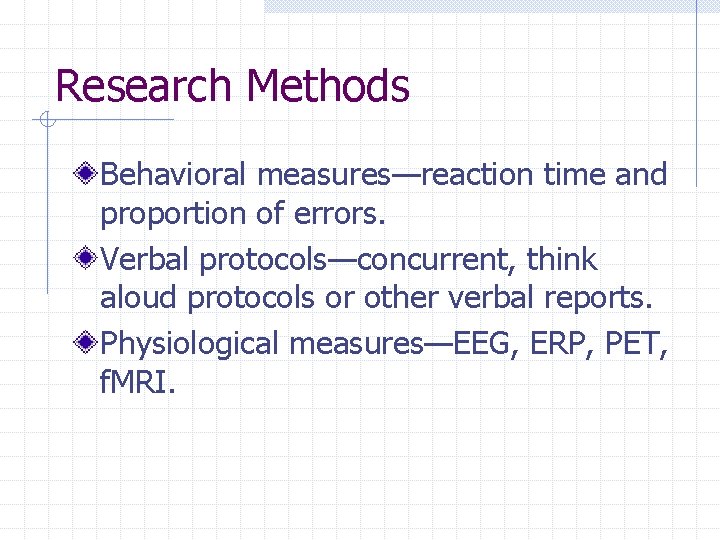 Research Methods

Behavioral measures—reaction time and proportion of errors.

Verbal protocols—concurrent, think aloud protocols or other verbal reports.

Physiological measures—EEG, ERP, PET, fMRI.